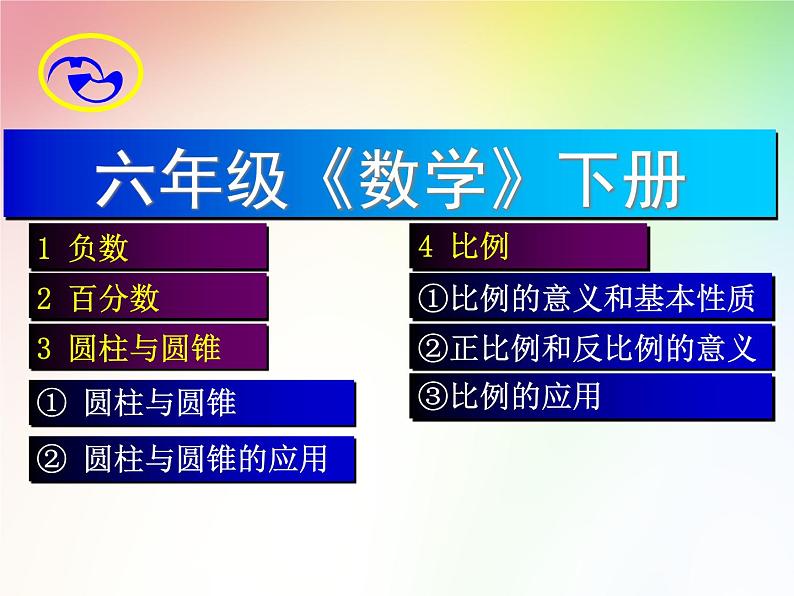 六年级《数学》下册

1 负数

2 百分数

3 圆柱与圆锥

① 圆柱与圆锥

② 圆柱与圆锥的应用

4 比例

①比例的意义和基本性质

②正比例和反比例的意义

③比例的应用